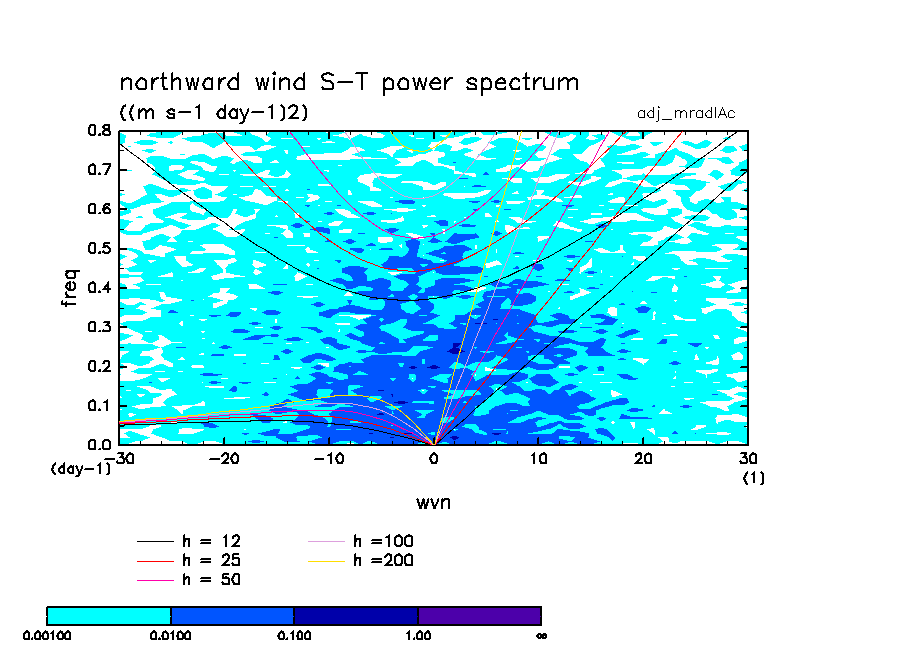 northward wind S-T power spectrum
((m s-1 day-1)2)
adj_mradlAc

freq
0.8
0.7
0.6
0.5
0.4
0.3
0.2
0.1
0.0
(day-1)
-30 -20 -10 0 10 20 30
(1)
wvn

h = 12
h = 25
h = 50
h =100
h =200

0.00100 0.0100 0.100 1.00 ∞